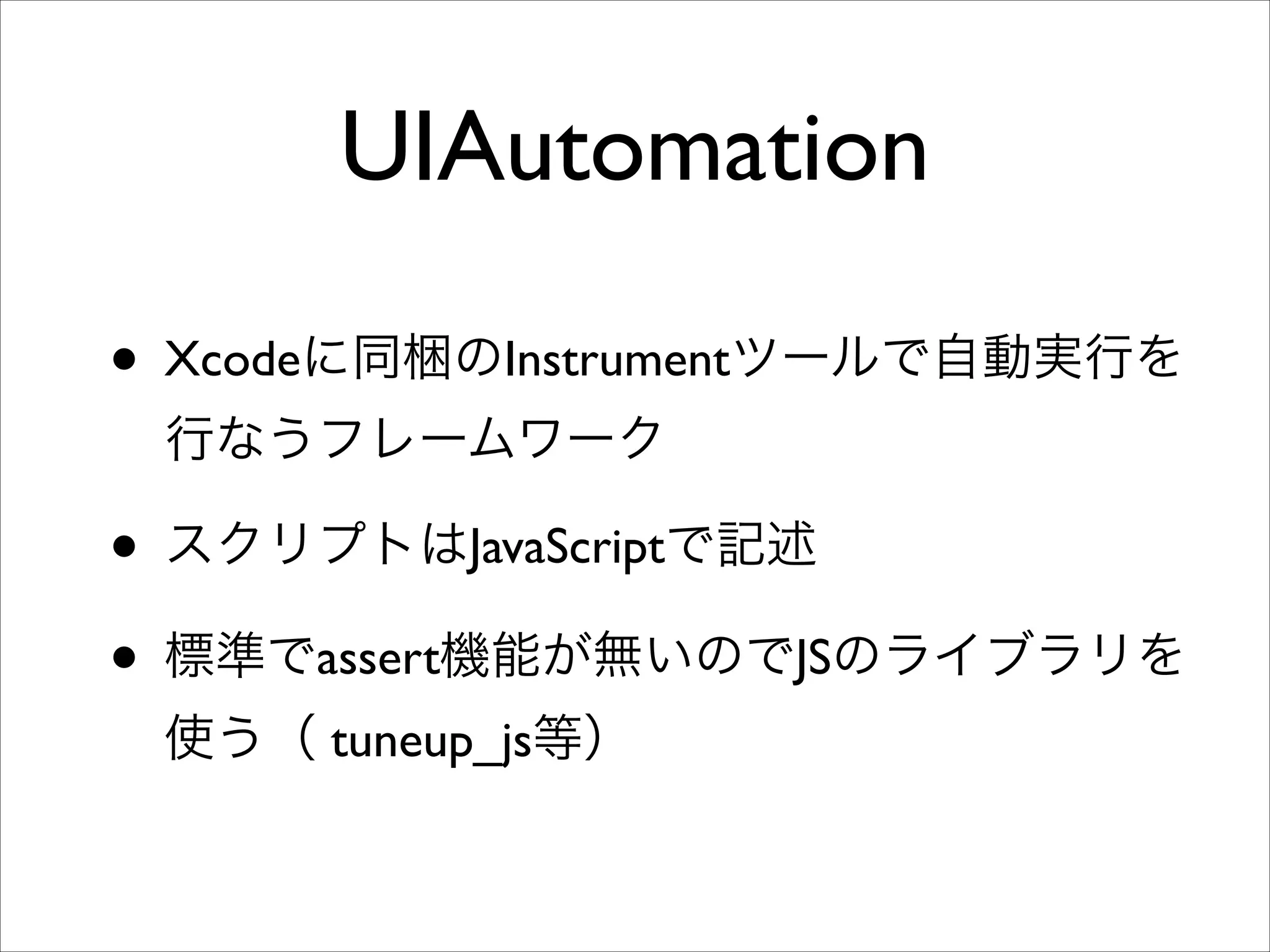 UIAutomation

• Xcodeに同梱のInstrumentツールで自動実行を行なうフレームワーク

• スクリプトはJavaScriptで記述

• 標準でassert機能が無いのでJSのライブラリを使う（ tuneup_js等）